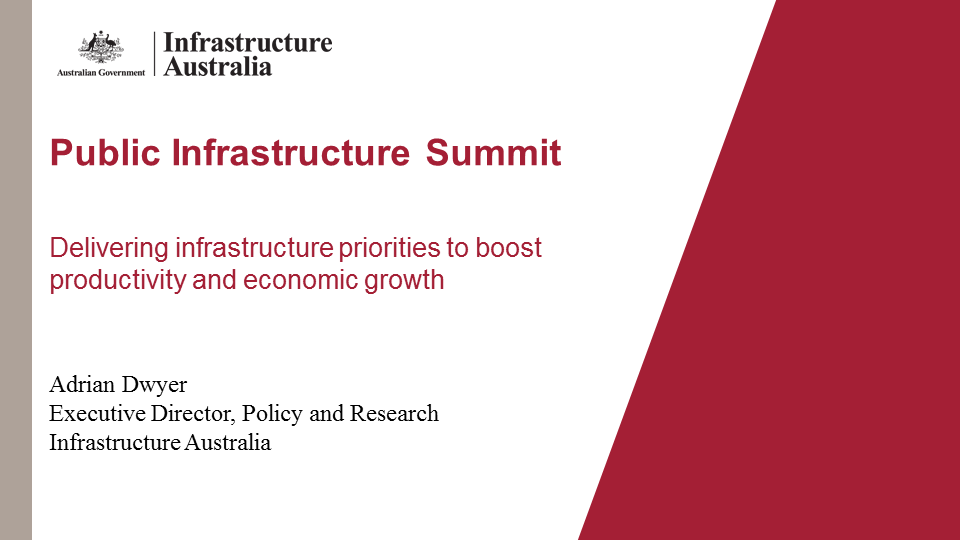 Australian Government
Infrastructure Australia

Public Infrastructure Summit

Delivering infrastructure priorities to boost productivity and economic growth

Adrian Dwyer
Executive Director, Policy and Research
Infrastructure Australia